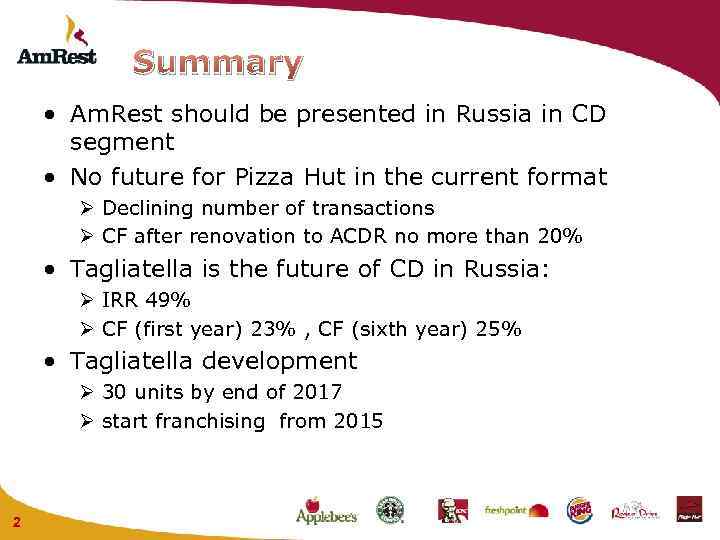 AmRest

Summary

• AmRest should be presented in Russia in CD segment

• No future for Pizza Hut in the current format

➢ Declining number of transactions

➢ CF after renovation to ACDR no more than 20%

• Tagliatella is the future of CD in Russia:

➢ IRR 49%

➢ CF (first year) 23% , CF (sixth year) 25%

• Tagliatella development

➢ 30 units by end of 2017

➢ start franchising from 2015

2

Applebee's

KFC

freshpoint

BURGER KING

Rodeo Drive

Pizza Hut